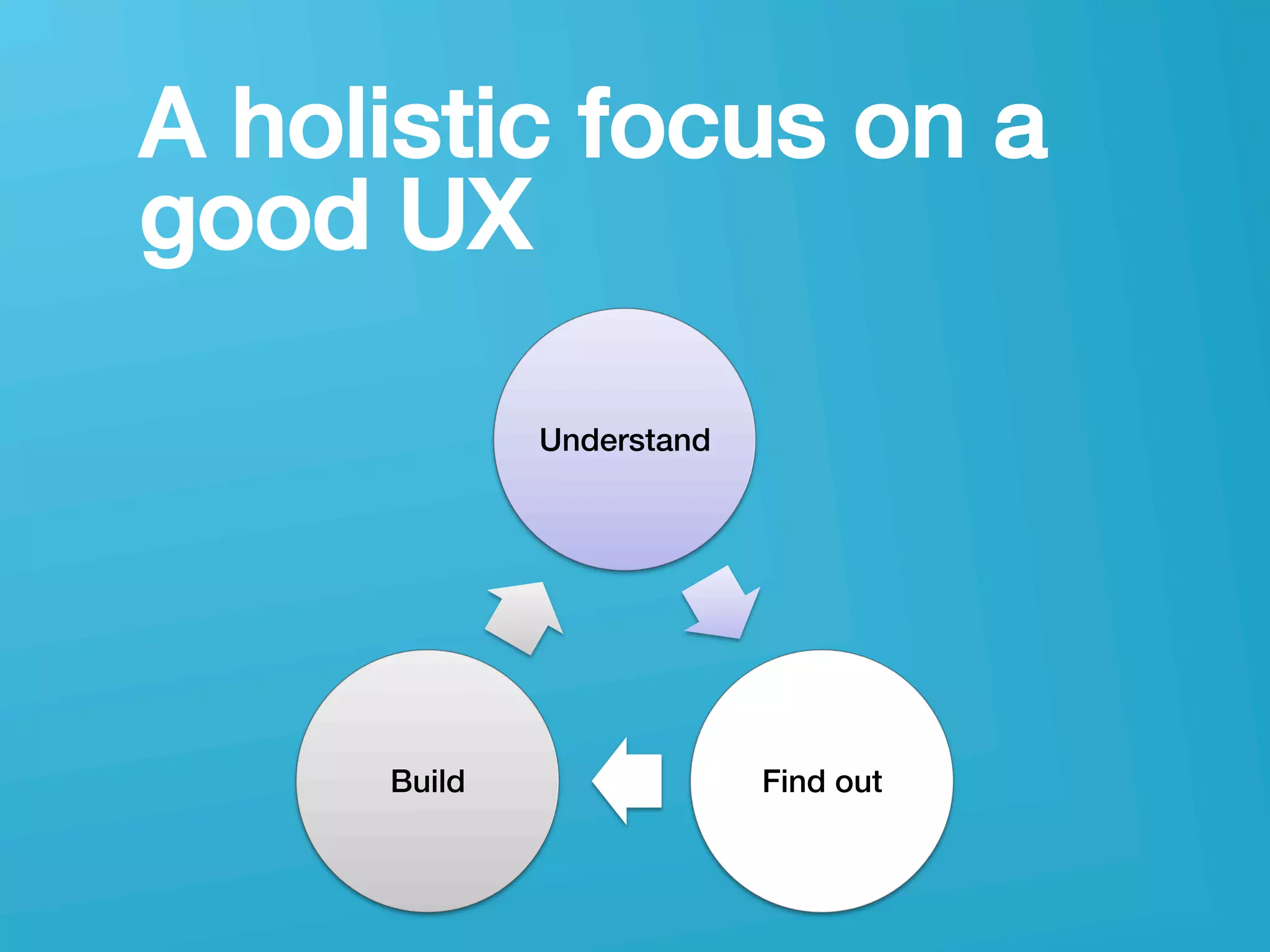 A holistic focus on a good UX

Understand

Find out

Build